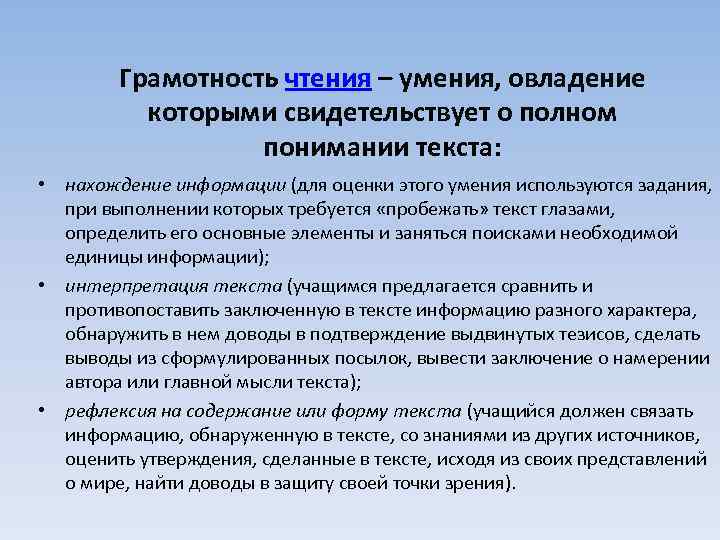 Грамотность чтения – умения, овладение которыми свидетельствует о полном понимании текста:

• нахождение информации (для оценки этого умения используются задания, при выполнении которых требуется «пробежать» текст глазами, определить его основные элементы и заняться поисками необходимой единицы информации);
• интерпретация текста (учащимся предлагается сравнить и противопоставить заключенную в тексте информацию разного характера, обнаружить в нем доводы в подтверждение выдвинутых тезисов, сделать выводы из сформулированных посылок, вывести заключение о намерении автора или главной мысли текста);
• рефлексия на содержание или форму текста (учащийся должен связать информацию, обнаруженную в тексте, со знаниями из других источников, оценить утверждения, сделанные в тексте, исходя из своих представлений о мире, найти доводы в защиту своей точки зрения).